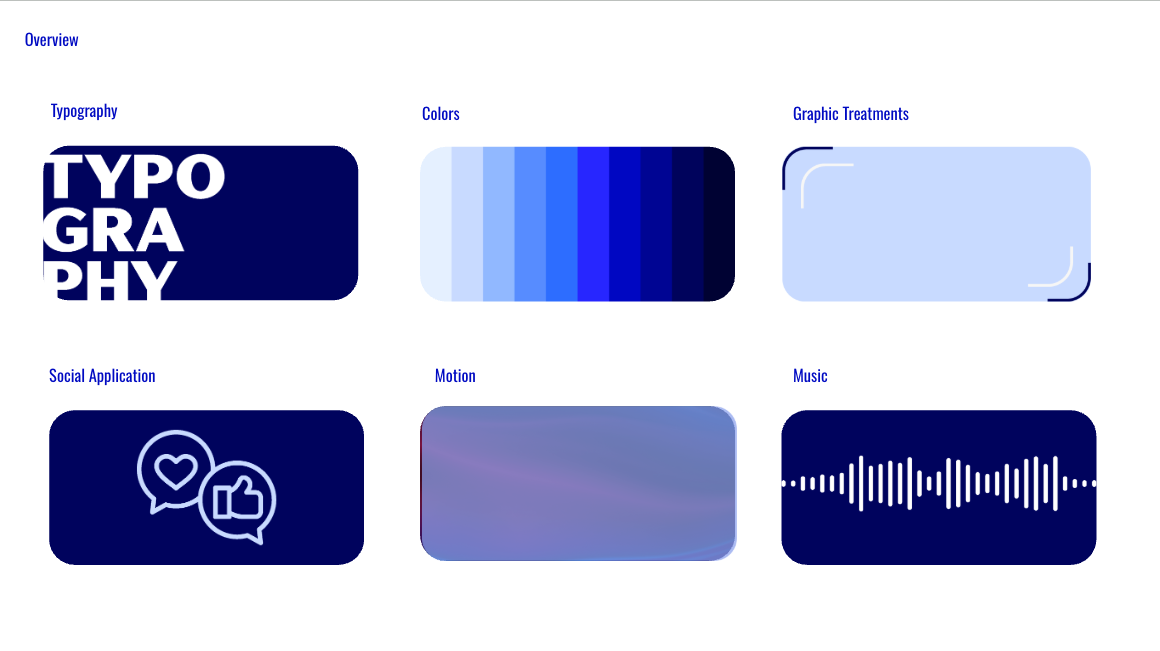 Overview

Typography

TYPO
GRA
PHY

Colors

Graphic Treatments

Social Application

Motion

Music